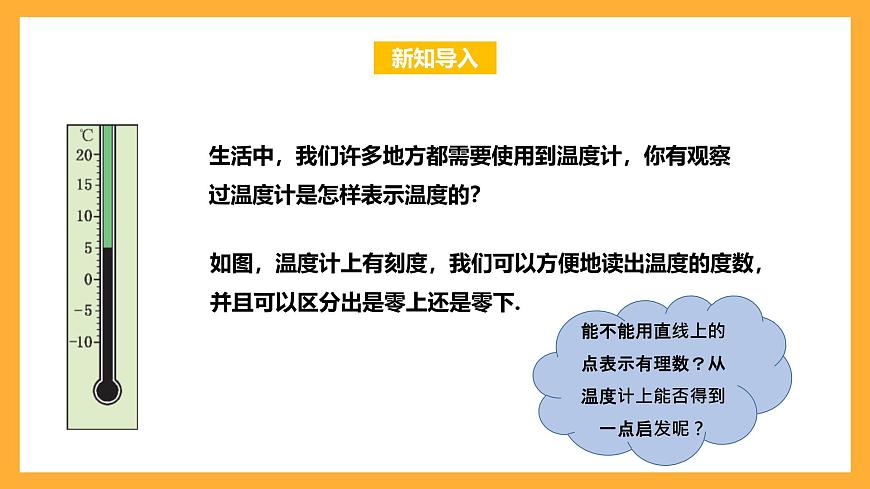 新知导入

℃
20
15
10
5
0
−5
−10

生活中，我们许多地方都需要使用到温度计，你有观察过温度计是怎样表示温度的?

如图，温度计上有刻度，我们可以方便地读出温度的度数，并且可以区分出是零上还是零下.

能不能用直线上的点表示有理数？从温度计上能否得到一点启发呢？